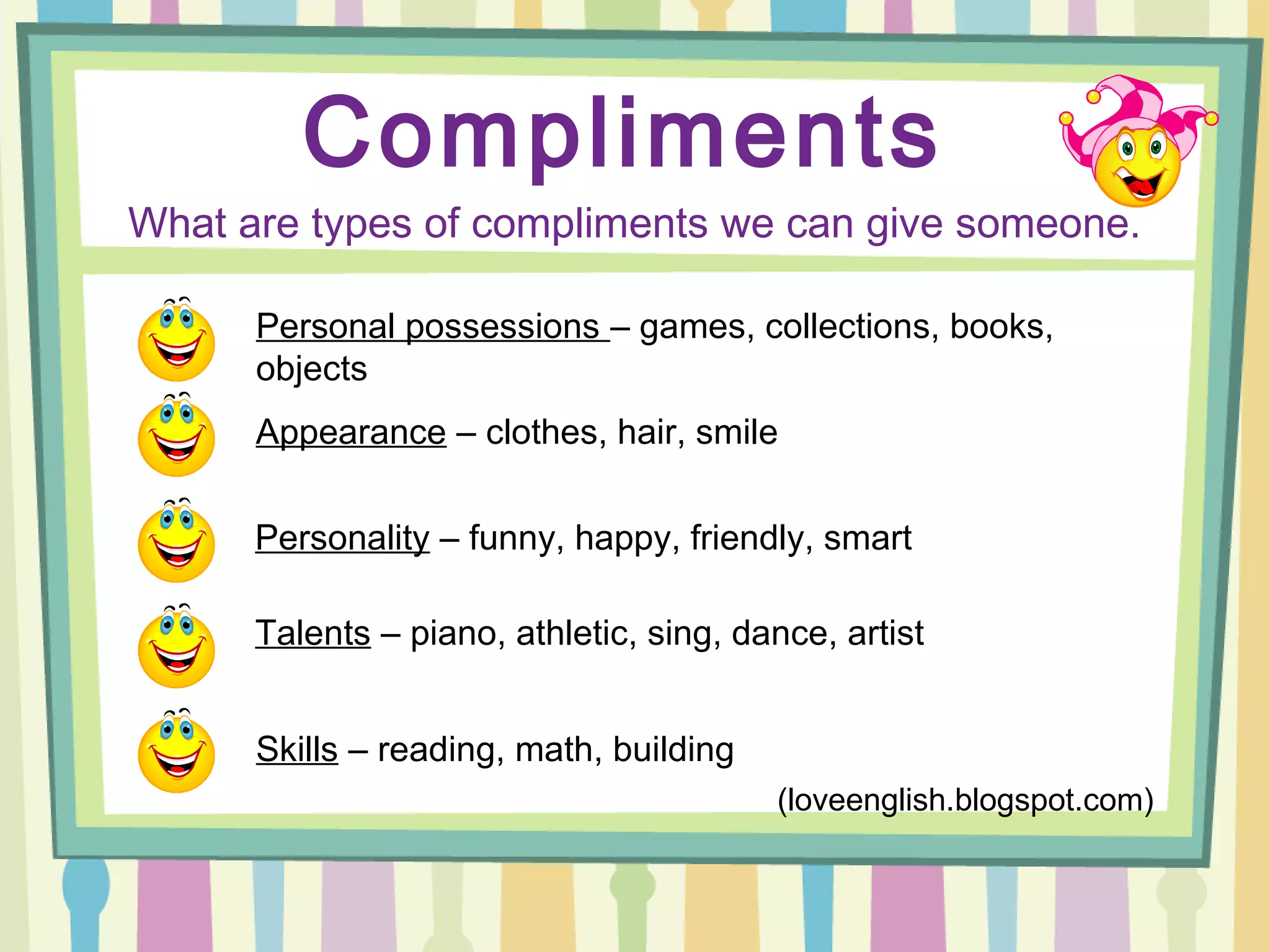 Compliments

What are types of compliments we can give someone.

Personal possessions – games, collections, books, objects

Appearance – clothes, hair, smile

Personality – funny, happy, friendly, smart

Talents – piano, athletic, sing, dance, artist

Skills – reading, math, building

(loveenglish.blogspot.com)